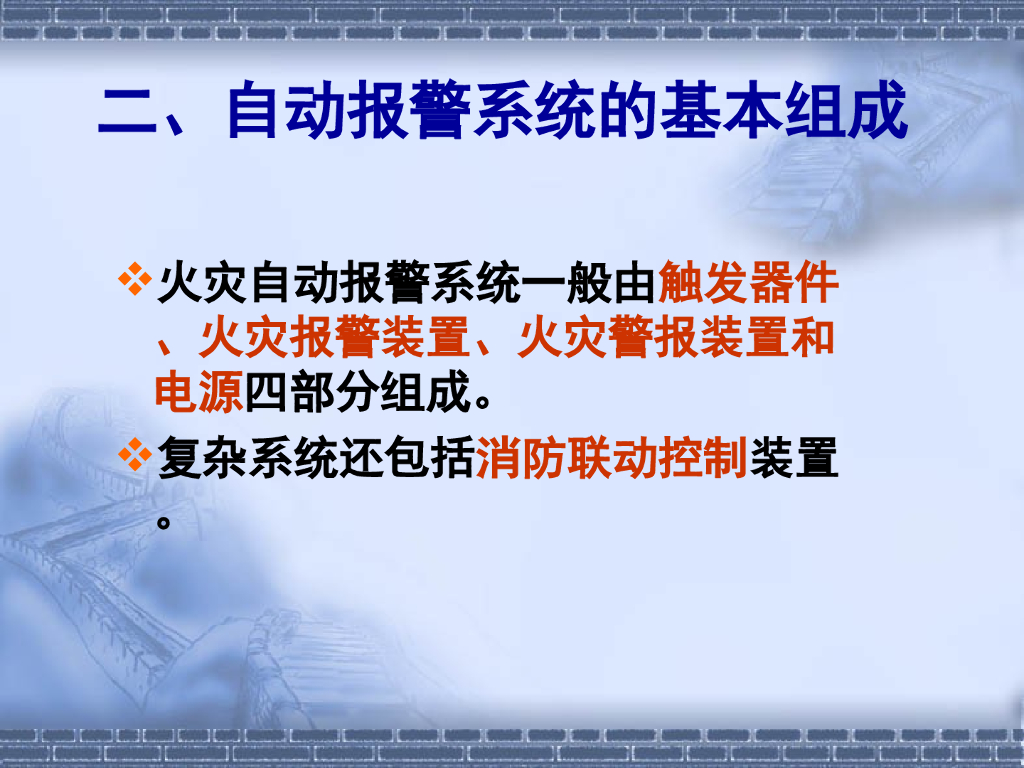 二、自动报警系统的基本组成

❖火灾自动报警系统一般由触发器件、火灾报警装置、火灾警报装置和电源四部分组成。

❖复杂系统还包括消防联动控制装置。